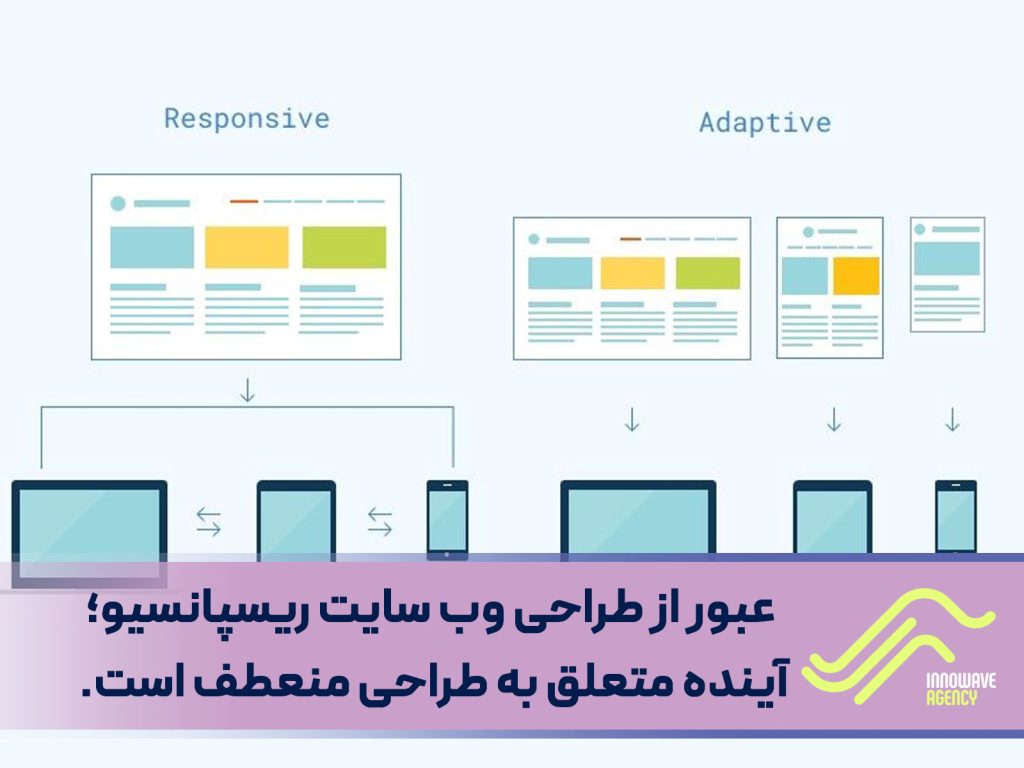 Responsive

Adaptive

عبور از طراحی وب سایت ریسپانسیو؛
آینده متعلق به طراحی منعطف است.

INNOWAVE AGENCY